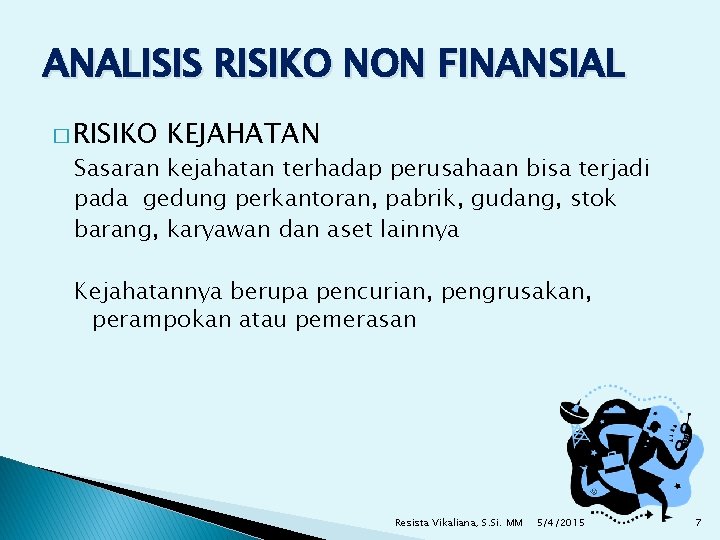 ANALISIS RISIKO NON FINANSIAL

□ RISIKO KEJAHATAN

Sasaran kejahatan terhadap perusahaan bisa terjadi pada gedung perkantoran, pabrik, gudang, stok barang, karyawan dan aset lainnya

Kejahatannya berupa pencurian, pengrusakan, perampokan atau pemerasan

Resista Vikaliana, S.Si. MM 5/4/2015 7